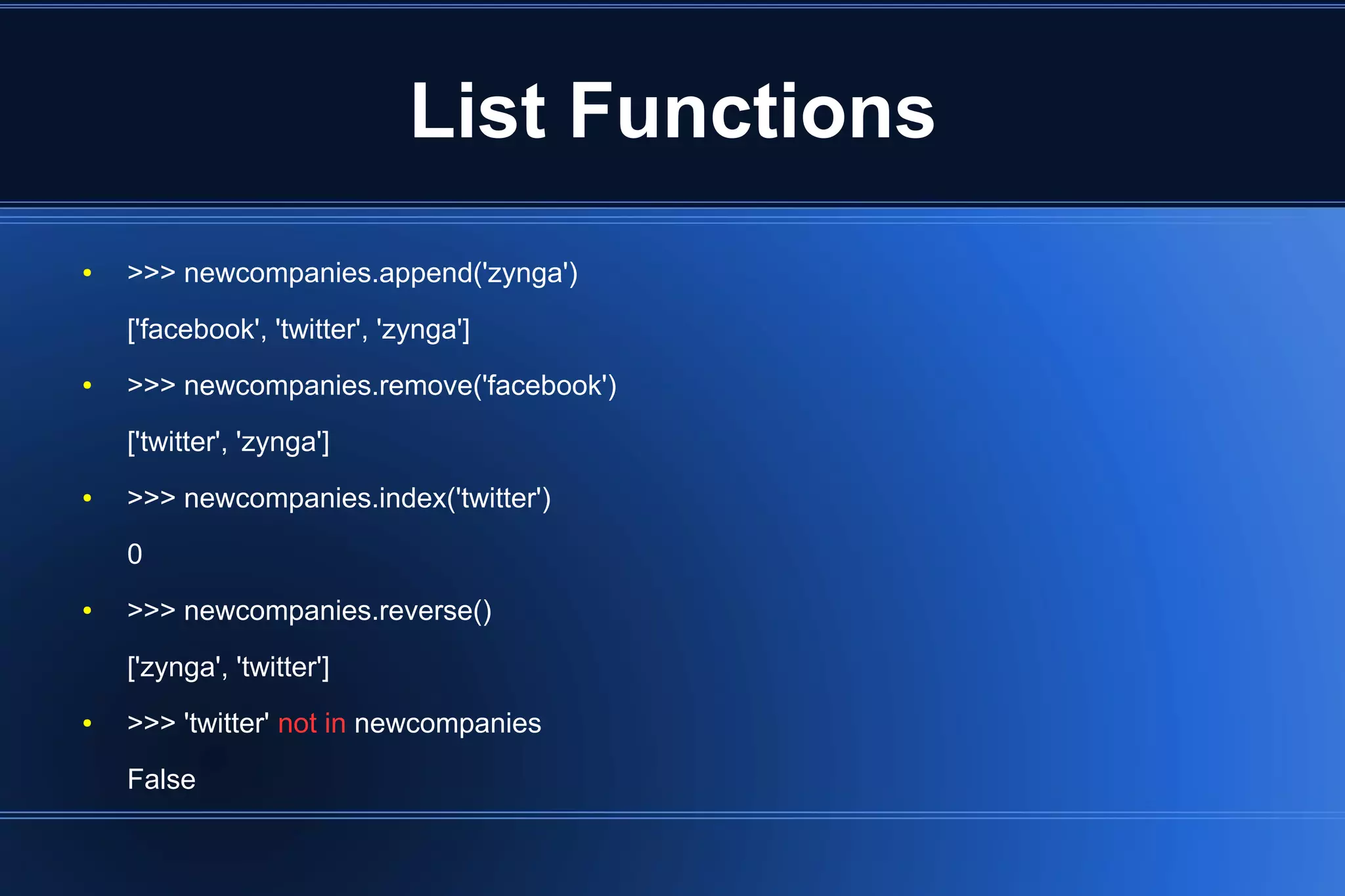 List Functions

• >>> newcompanies.append('zynga')

['facebook', 'twitter', 'zynga']

• >>> newcompanies.remove('facebook')

['twitter', 'zynga']

• >>> newcompanies.index('twitter')

0

• >>> newcompanies.reverse()

['zynga', 'twitter']

• >>> 'twitter' not in newcompanies

False